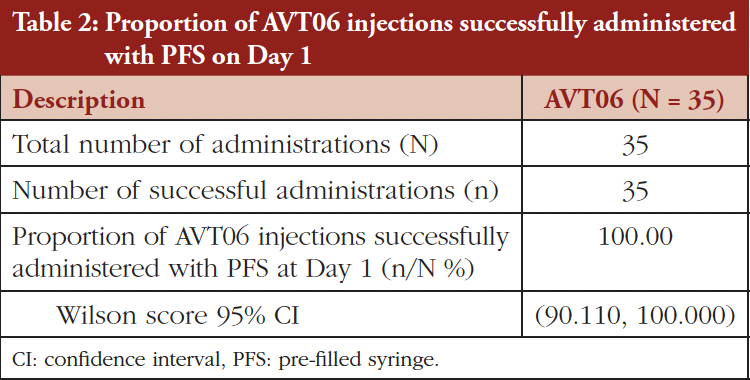 Table 2: Proportion of AVT06 injections successfully administered with PFS on Day 1

| Description | AVT06 (N = 35) |
|---|---|
| Total number of administrations (N) | 35 |
| Number of successful administrations (n) | 35 |
| Proportion of AVT06 injections successfully administered with PFS at Day 1 (n/N %) | 100.00 |
| Wilson score 95% CI | (90.110, 100.000) |

CI: confidence interval, PFS: pre-filled syringe.